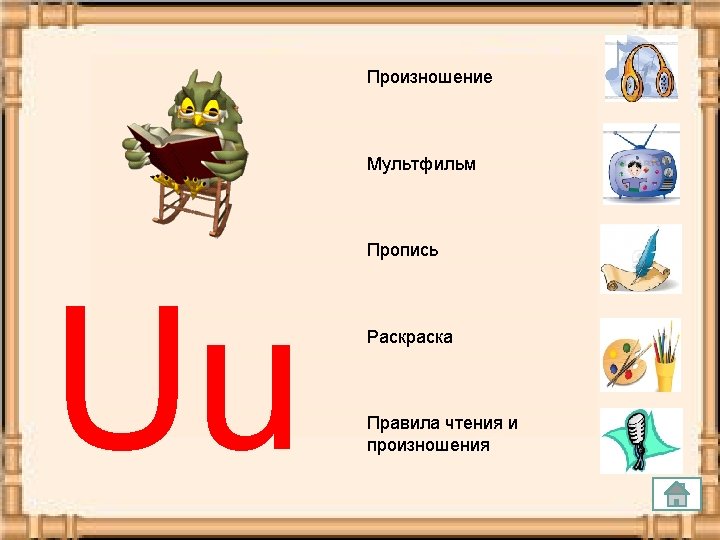 Uu

Произношение

Мультфильм

Пропись

Раскраска

Правила чтения и произношения